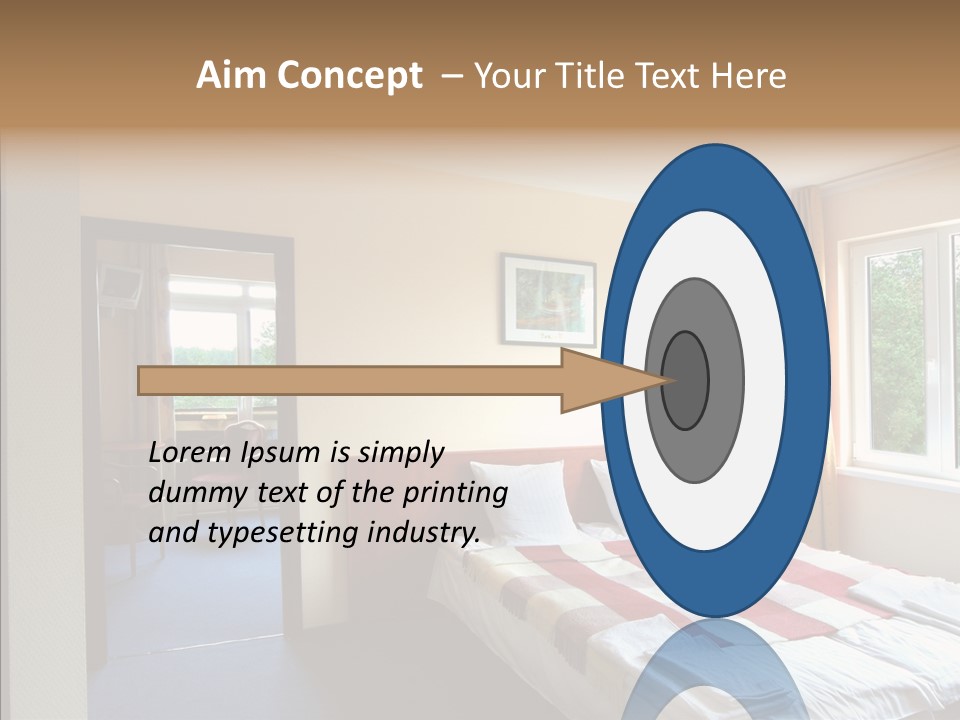 Aim Concept – Your Title Text Here

Lorem Ipsum is simply dummy text of the printing and typesetting industry.